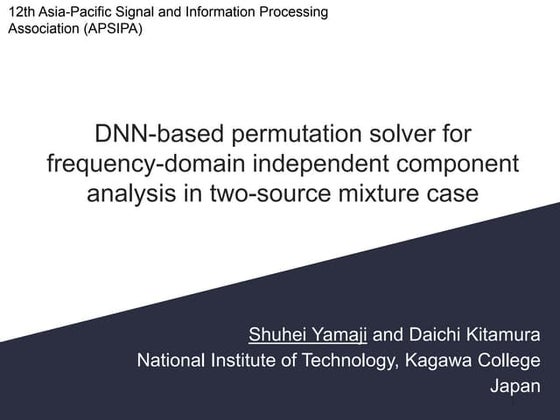 12th Asia-Pacific Signal and Information Processing Association (APSIPA)

DNN-based permutation solver for frequency-domain independent component analysis in two-source mixture case

Shuhei Yamaji and Daichi Kitamura
National Institute of Technology, Kagawa College
Japan